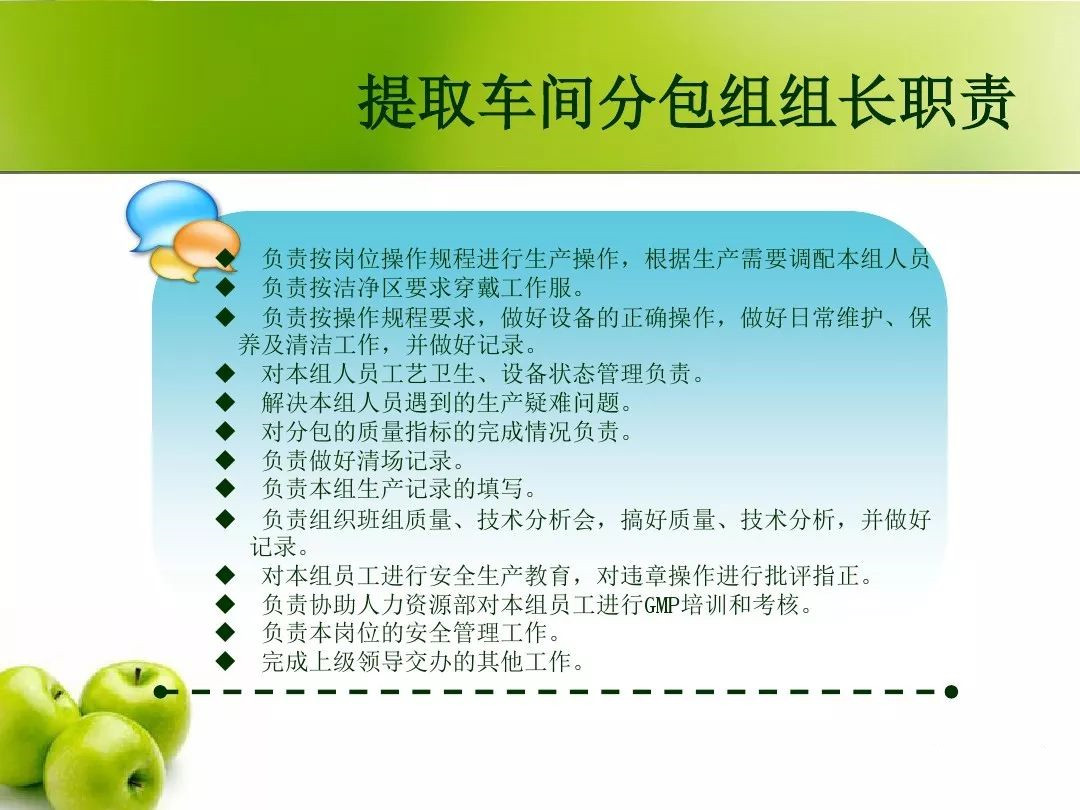 提取车间分包组组长职责

◆ 负责按岗位操作规程进行生产操作，根据生产需要调配本组人员
◆ 负责按洁净区要求穿戴工作服。
◆ 负责按操作规程要求，做好设备的正确操作，做好日常维护、保养及清洁工作，并做好记录。
◆ 对本组人员工艺卫生、设备状态管理负责。
◆ 解决本组人员遇到的生产疑难问题。
◆ 对分包的质量指标的完成情况负责。
◆ 负责做好清场记录。
◆ 负责本组生产记录的填写。
◆ 负责组织班组质量、技术分析会，搞好质量、技术分析，并做好记录。
◆ 对本组员工进行安全生产教育，对违章操作进行批评指正。
◆ 负责协助人力资源部对本组员工进行GMP培训和考核。
◆ 负责本岗位的安全管理工作。
◆ 完成上级领导交办的其他工作。